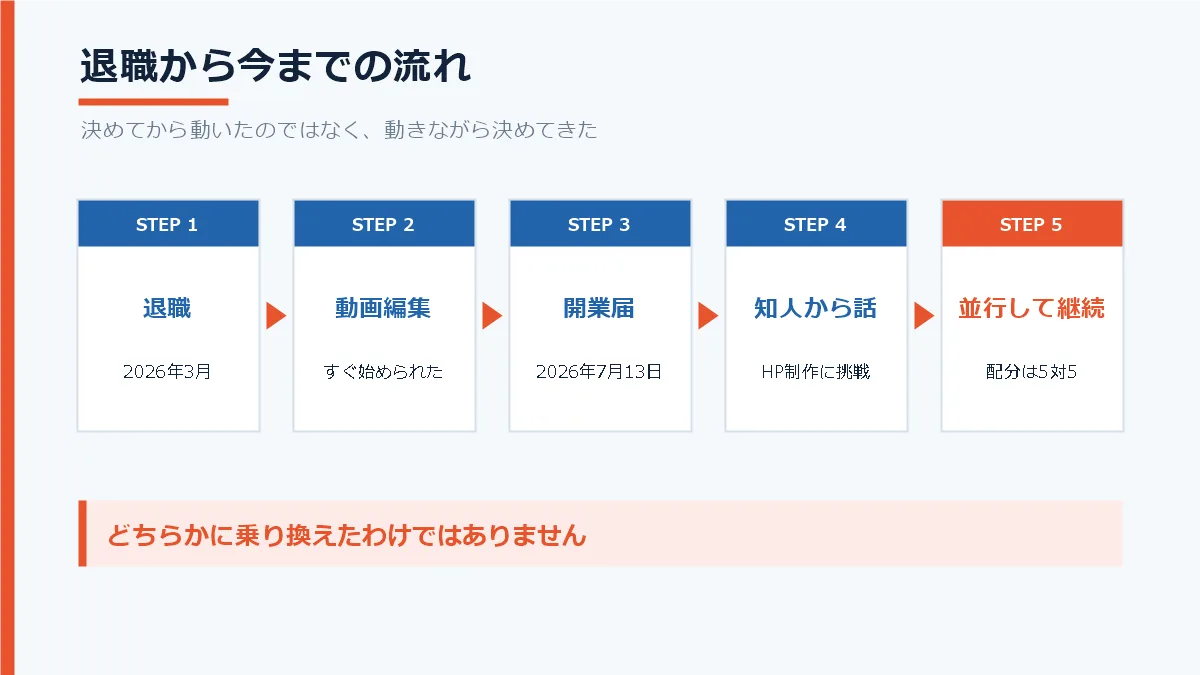 退職から今までの流れ

決めてから動いたのではなく、動きながら決めてきた

STEP 1

退職

2026年3月

STEP 2

動画編集

すぐ始められた

STEP 3

開業届

2026年7月13日

STEP 4

知人から話

HP制作に挑戦

STEP 5

並行して継続

配分は5対5

どちらかに乗り換えたわけではありません